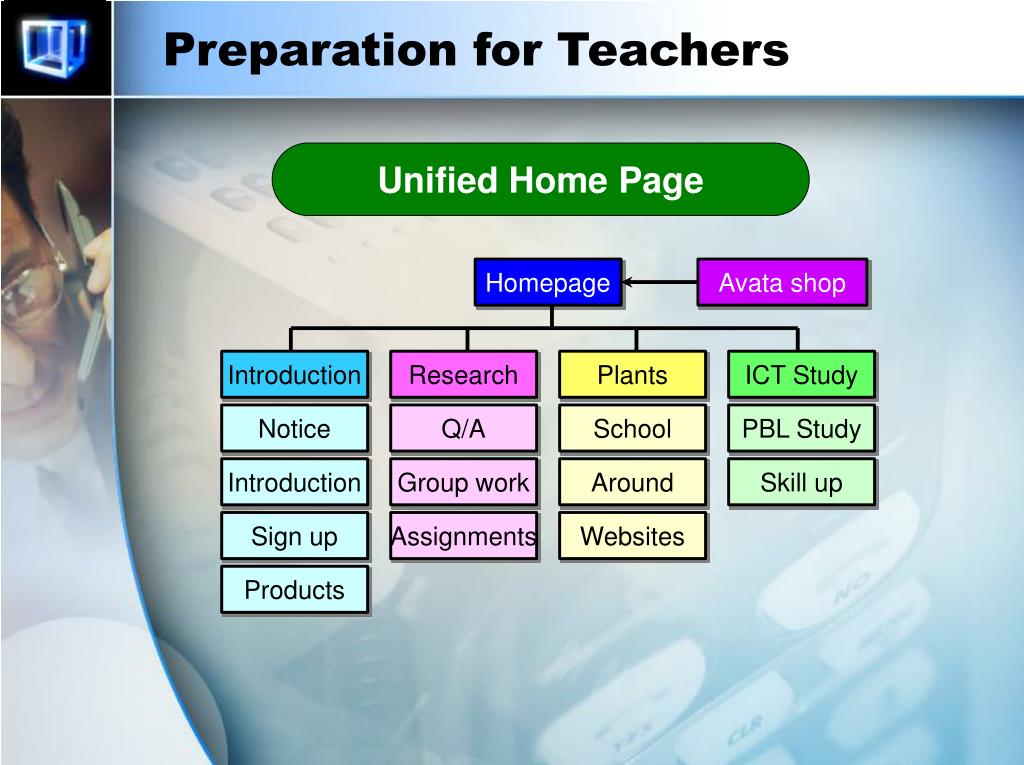 Preparation for Teachers

Unified Home Page

Homepage

Avata shop

Introduction

Notice

Introduction

Sign up

Products

Research

Q/A

Group work

Assignments

Plants

School

Around

Websites

ICT Study

PBL Study

Skill up